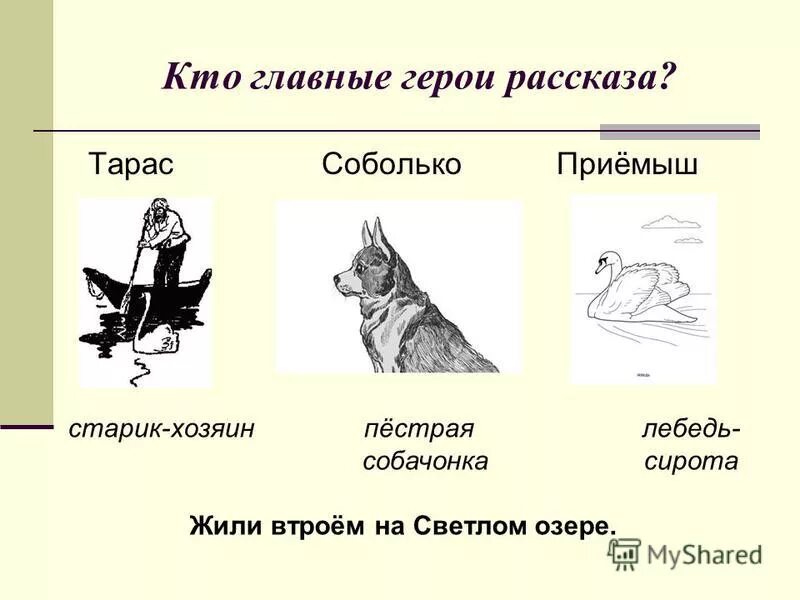 Кто главные герои рассказа?

Тарас

Соболько

Приёмыш

старик-хозяин

пёстрая собачонка

лебедь-сирота

Жили втроём на Светлом озере.

MyShared